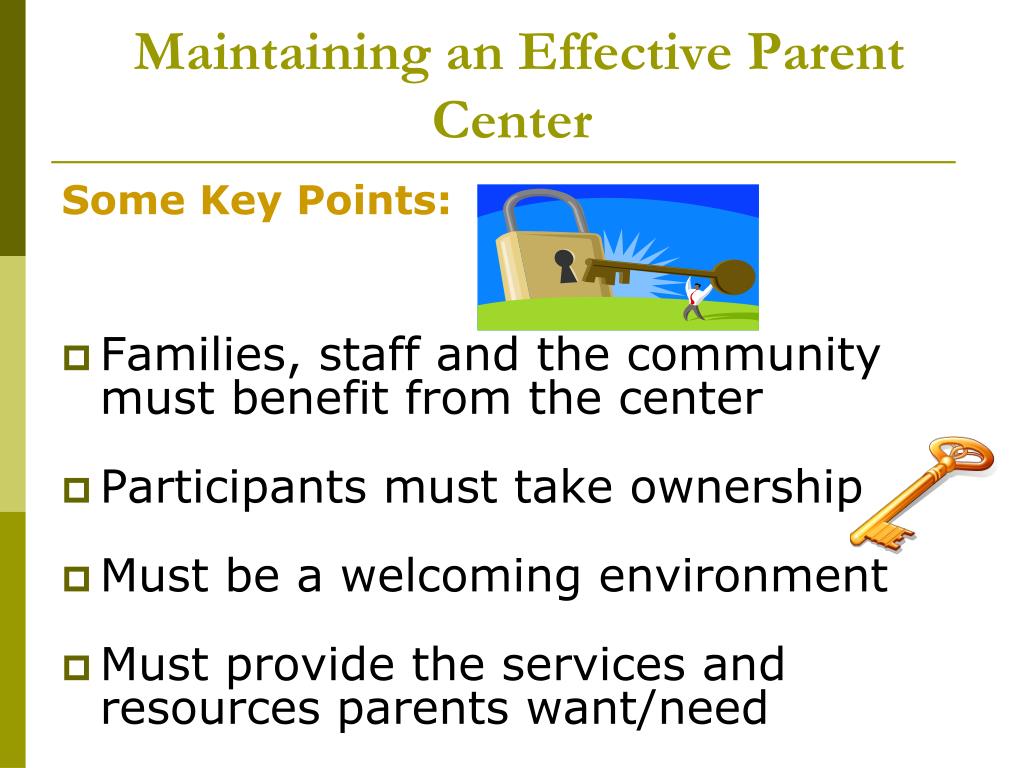 Maintaining an Effective Parent Center

Some Key Points:

Families, staff and the community must benefit from the center

Participants must take ownership

Must be a welcoming environment

Must provide the services and resources parents want/need